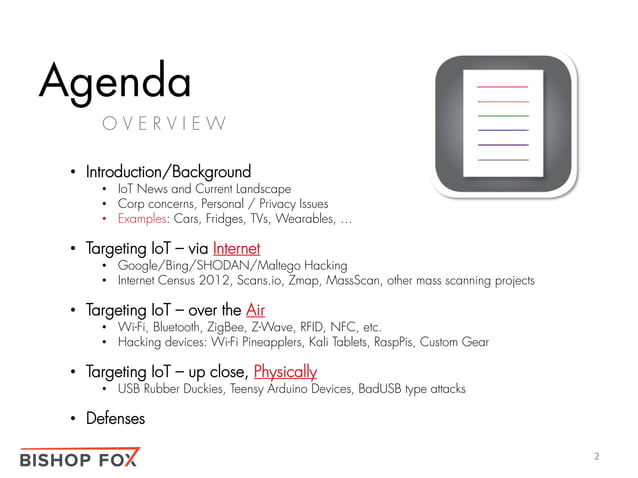 Agenda
OVERVIEW

• Introduction/Background
  • IoT News and Current Landscape
  • Corp concerns, Personal / Privacy Issues
  • Examples: Cars, Fridges, TVs, Wearables, …

• Targeting IoT – via Internet
  • Google/Bing/SHODAN/Maltego Hacking
  • Internet Census 2012, Scans.io, Zmap, MassScan, other mass scanning projects

• Targeting IoT – over the Air
  • Wi-Fi, Bluetooth, ZigBee, Z-Wave, RFID, NFC, etc.
  • Hacking devices: Wi-Fi Pineapplers, Kali Tablets, RaspPis, Custom Gear

• Targeting IoT – up close, Physically
  • USB Rubber Duckies, Teensy Arduino Devices, BadUSB type attacks

• Defenses

BISHOP FOX
2